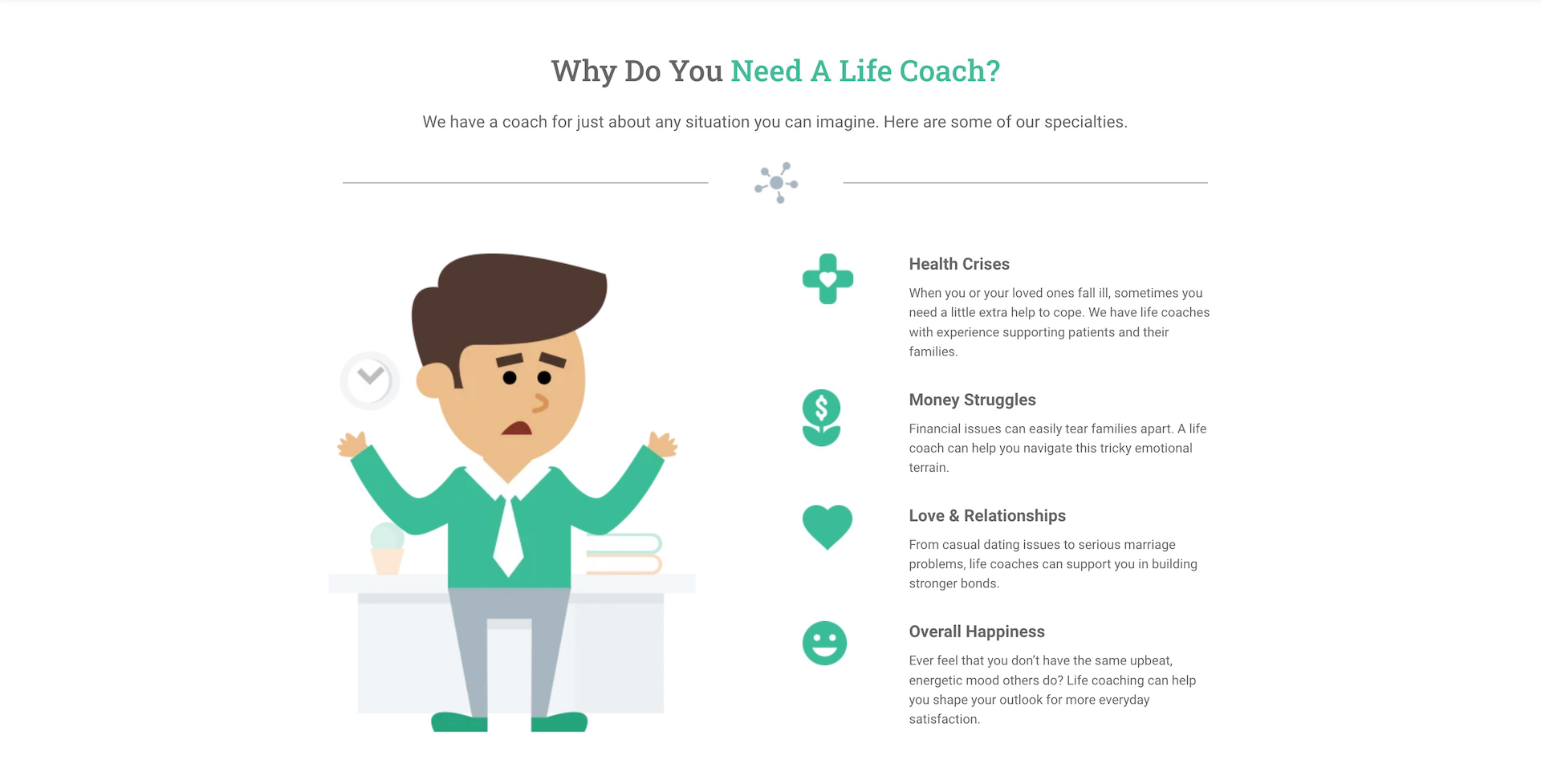 Why Do You Need A Life Coach?

We have a coach for just about any situation you can imagine. Here are some of our specialties.

Health Crises

When you or your loved ones fall ill, sometimes you need a little extra help to cope. We have life coaches with experience supporting patients and their families.

Money Struggles

Financial issues can easily tear families apart. A life coach can help you navigate this tricky emotional terrain.

Love & Relationships

From casual dating issues to serious marriage problems, life coaches can support you in building stronger bonds.

Overall Happiness

Ever feel that you don't have the same upbeat, energetic mood others do? Life coaching can help you shape your outlook for more everyday satisfaction.